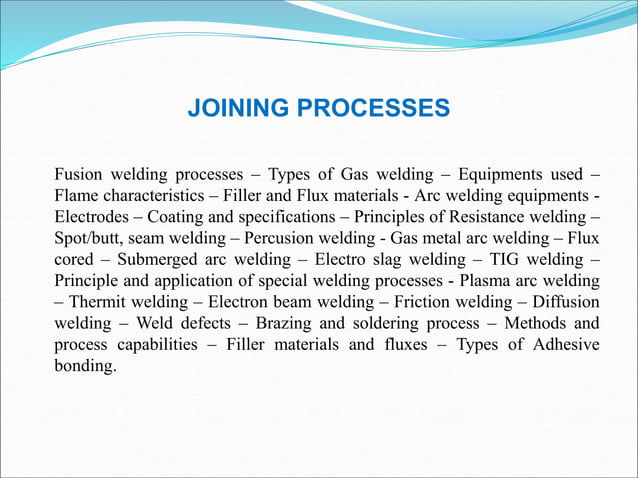 JOINING PROCESSES

Fusion welding processes – Types of Gas welding – Equipments used – Flame characteristics – Filler and Flux materials - Arc welding equipments - Electrodes – Coating and specifications – Principles of Resistance welding – Spot/butt, seam welding – Percusion welding - Gas metal arc welding – Flux cored – Submerged arc welding – Electro slag welding – TIG welding – Principle and application of special welding processes - Plasma arc welding – Thermit welding – Electron beam welding – Friction welding – Diffusion welding – Weld defects – Brazing and soldering process – Methods and process capabilities – Filler materials and fluxes – Types of Adhesive bonding.